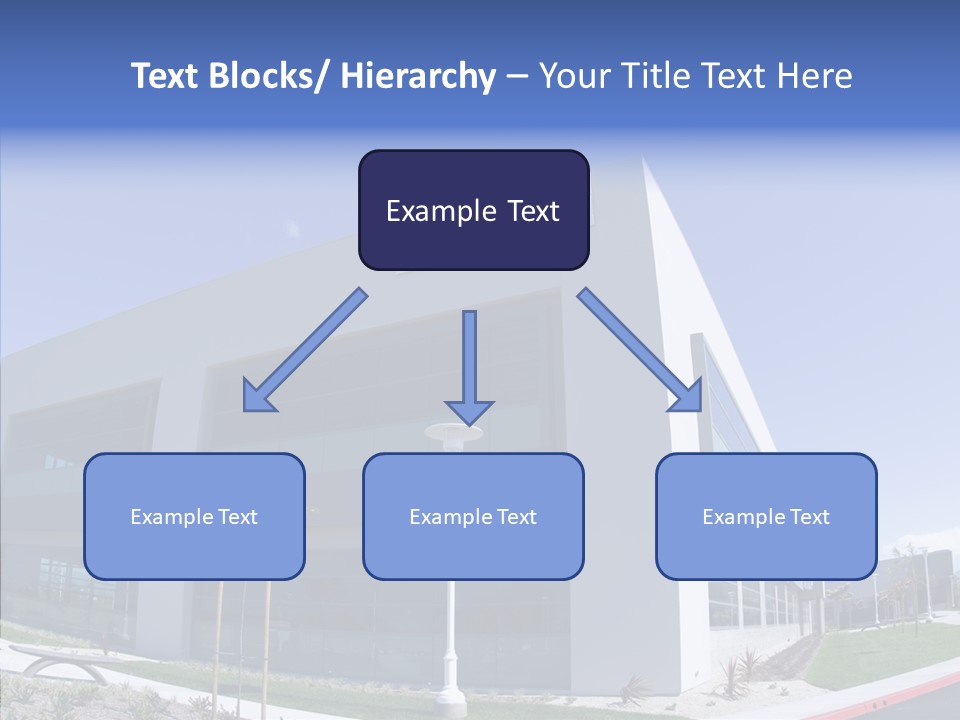 Text Blocks/ Hierarchy – Your Title Text Here

Example Text

Example Text

Example Text

Example Text